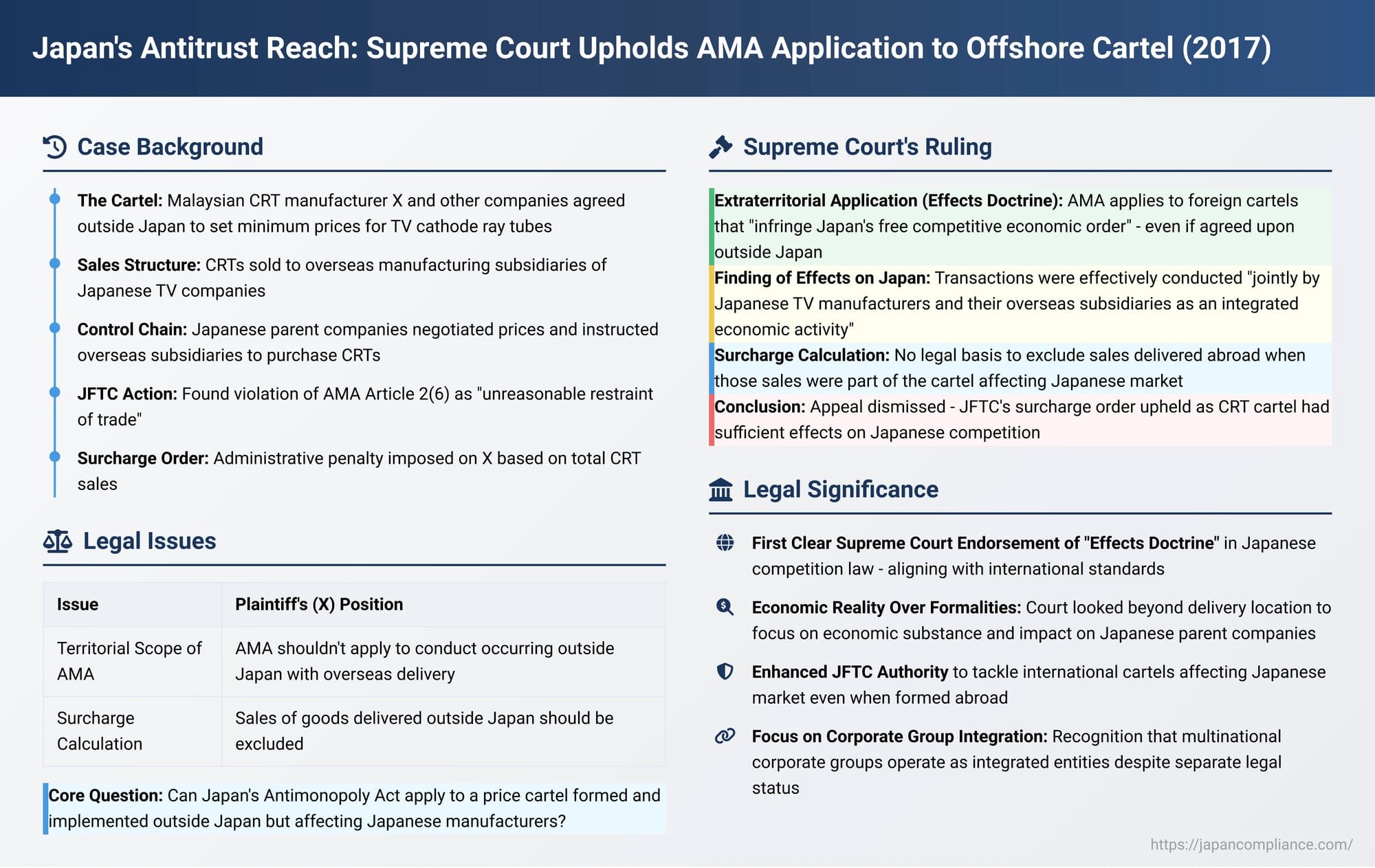 Japan's Antitrust Reach: Supreme Court Upholds AMA Application to Offshore Cartel (2017)

Case Background

The Cartel: Malaysian CRT manufacturer X and other companies agreed outside Japan to set minimum prices for TV cathode ray tubes

Sales Structure: CRTs sold to overseas manufacturing subsidiaries of Japanese TV companies

Control Chain: Japanese parent companies negotiated prices and instructed overseas subsidiaries to purchase CRTs

JFTC Action: Found violation of AMA Article 2(6) as "unreasonable restraint of trade"

Surcharge Order: Administrative penalty imposed on X based on total CRT sales

Legal Issues

| Issue | Plaintiff's (X) Position |
|---|---|
| Territorial Scope of AMA | AMA shouldn't apply to conduct occurring outside Japan with overseas delivery |
| Surcharge Calculation | Sales of goods delivered outside Japan should be excluded |

Core Question: Can Japan's Antimonopoly Act apply to a price cartel formed and implemented outside Japan but affecting Japanese manufacturers?

Supreme Court's Ruling

Extraterritorial Application (Effects Doctrine): AMA applies to foreign cartels that "infringe Japan's free competitive economic order" - even if agreed upon outside Japan

Finding of Effects on Japan: Transactions were effectively conducted "jointly by Japanese TV manufacturers and their overseas subsidiaries as an integrated economic activity"

Surcharge Calculation: No legal basis to exclude sales delivered abroad when those sales were part of the cartel affecting Japanese market

Conclusion: Appeal dismissed - JFTC's surcharge order upheld as CRT cartel had sufficient effects on Japanese competition

Legal Significance

First Clear Supreme Court Endorsement of "Effects Doctrine" in Japanese competition law - aligning with international standards

Economic Reality Over Formalities: Court looked beyond delivery location to focus on economic substance and impact on Japanese parent companies

Enhanced JFTC Authority to tackle international cartels affecting Japanese market even when formed abroad

Focus on Corporate Group Integration: Recognition that multinational corporate groups operate as integrated entities despite separate legal status

https://japancompliance.com/